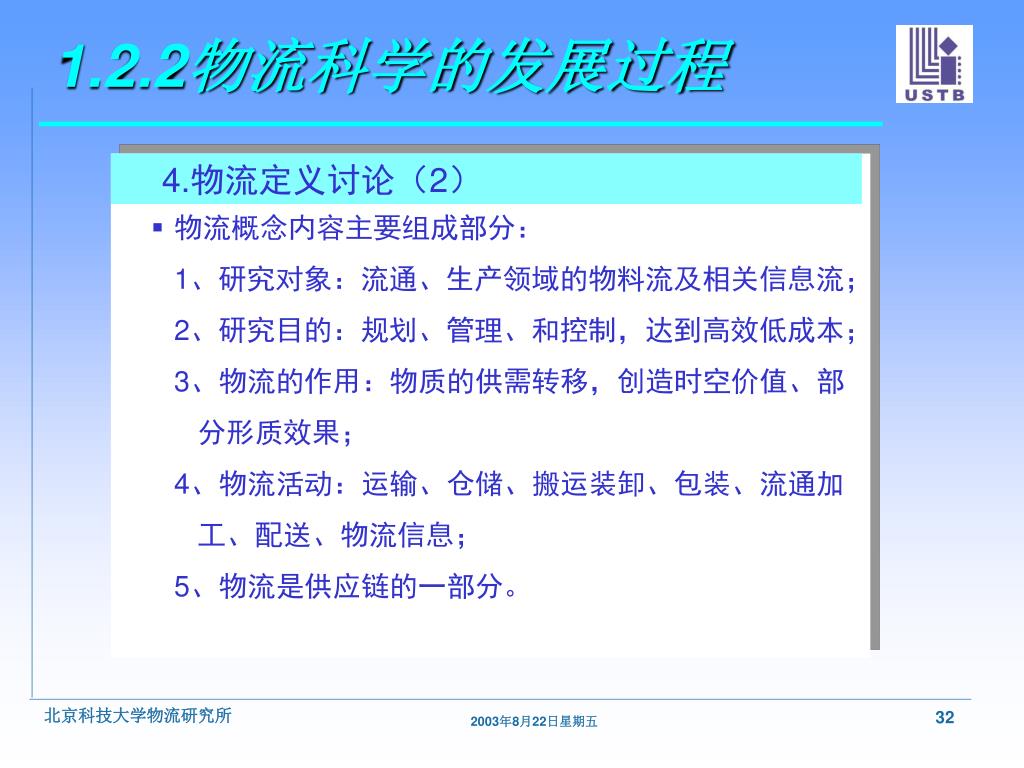 1.2.2物流科学的发展过程

USTB

4.物流定义讨论（2）

▪ 物流概念内容主要组成部分：

1、研究对象：流通、生产领域的物料流及相关信息流；

2、研究目的：规划、管理、和控制，达到高效低成本；

3、物流的作用：物质的供需转移，创造时空价值、部分形质效果；

4、物流活动：运输、仓储、搬运装卸、包装、流通加工、配送、物流信息；

5、物流是供应链的一部分。

北京科技大学物流研究所

2003年8月22日星期五

32